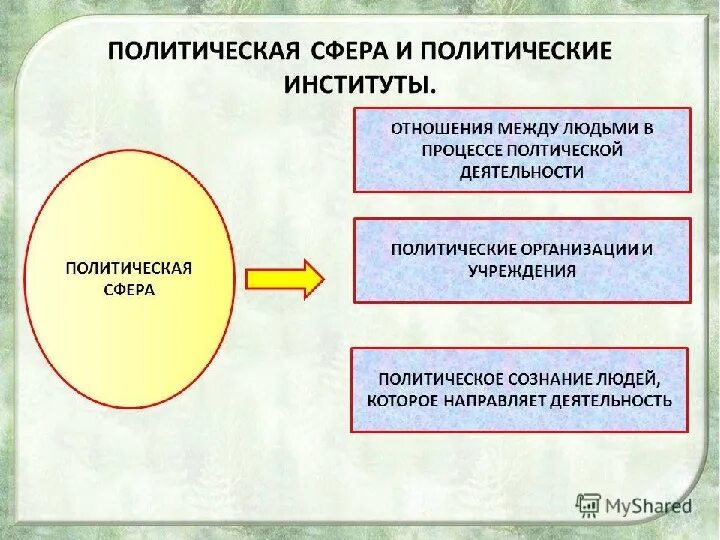 ПОЛИТИЧЕСКАЯ СФЕРА И ПОЛИТИЧЕСКИЕ ИНСТИТУТЫ.

ПОЛИТИЧЕСКАЯ СФЕРА

ОТНОШЕНИЯ МЕЖДУ ЛЮДЬМИ В ПРОЦЕССЕ ПОЛТИЧЕСКОЙ ДЕЯТЕЛЬНОСТИ

ПОЛИТИЧЕСКИЕ ОРГАНИЗАЦИИ И УЧРЕЖДЕНИЯ

ПОЛИТИЧЕСКОЕ СОЗНАНИЕ ЛЮДЕЙ, КОТОРОЕ НАПРАВЛЯЕТ ДЕЯТЕЛЬНОСТЬ

MyShared